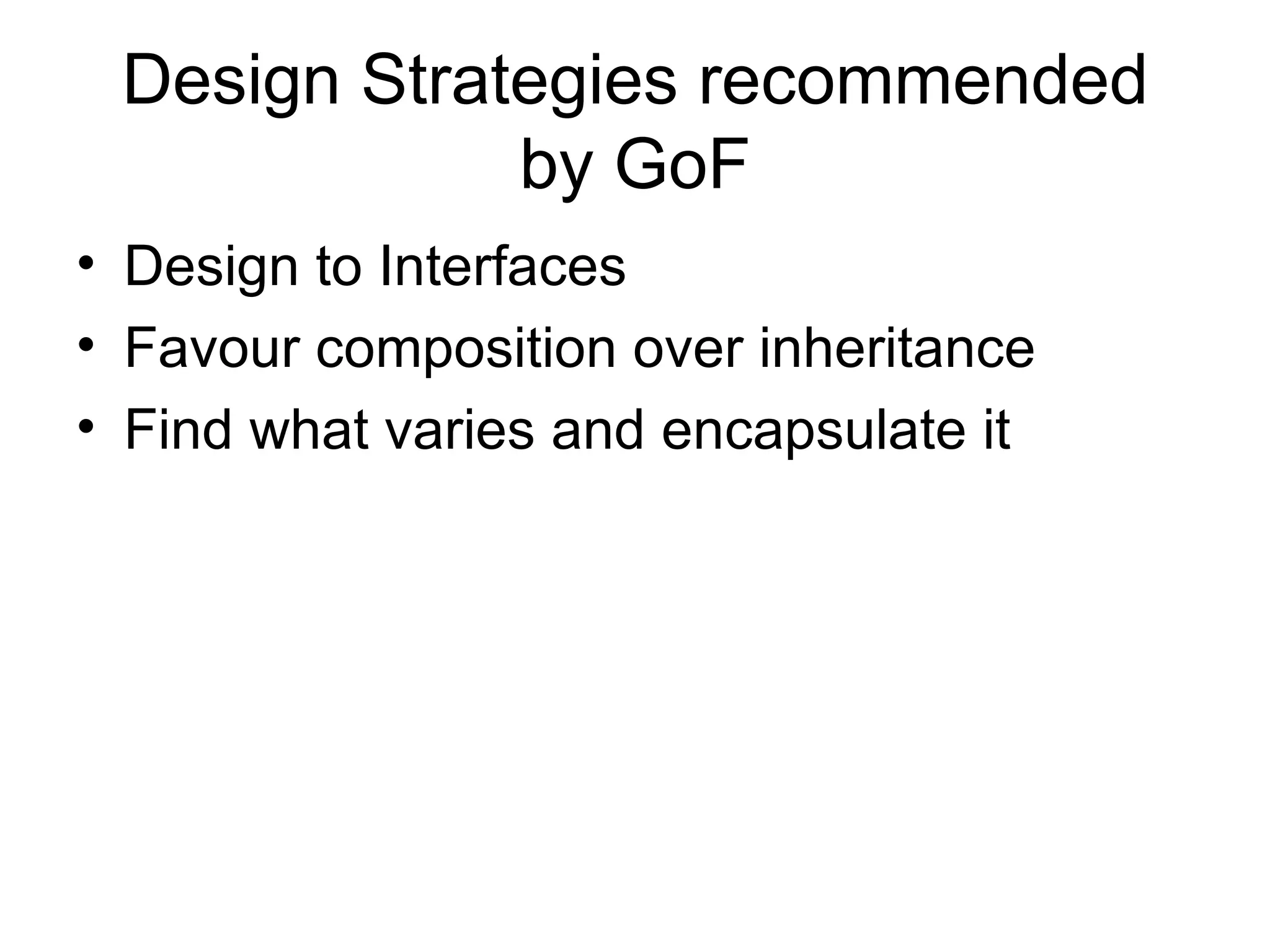 Design Strategies recommended by GoF

• Design to Interfaces
• Favour composition over inheritance
• Find what varies and encapsulate it